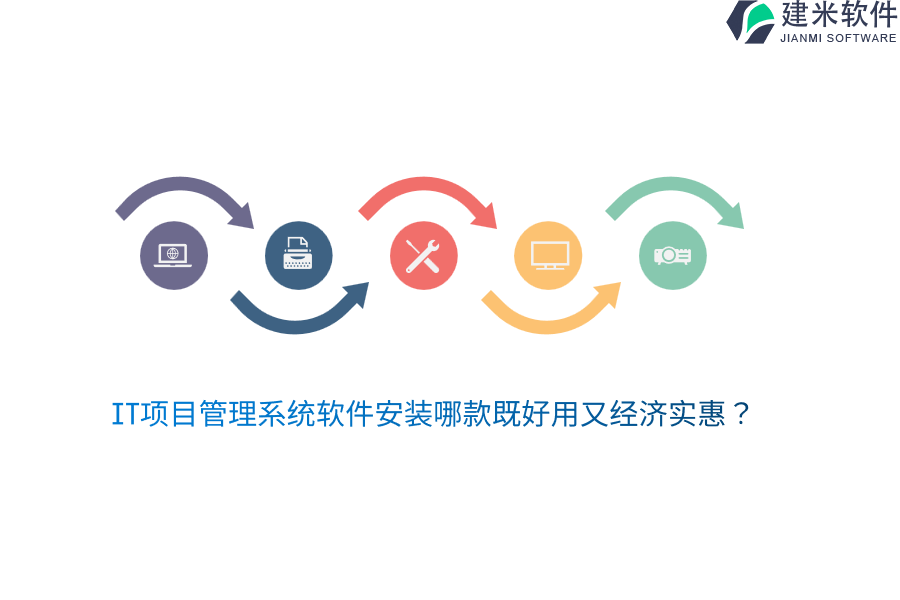 建米软件
JIANMI SOFTWARE

IT项目管理系统软件安装哪款既好用又经济实惠？